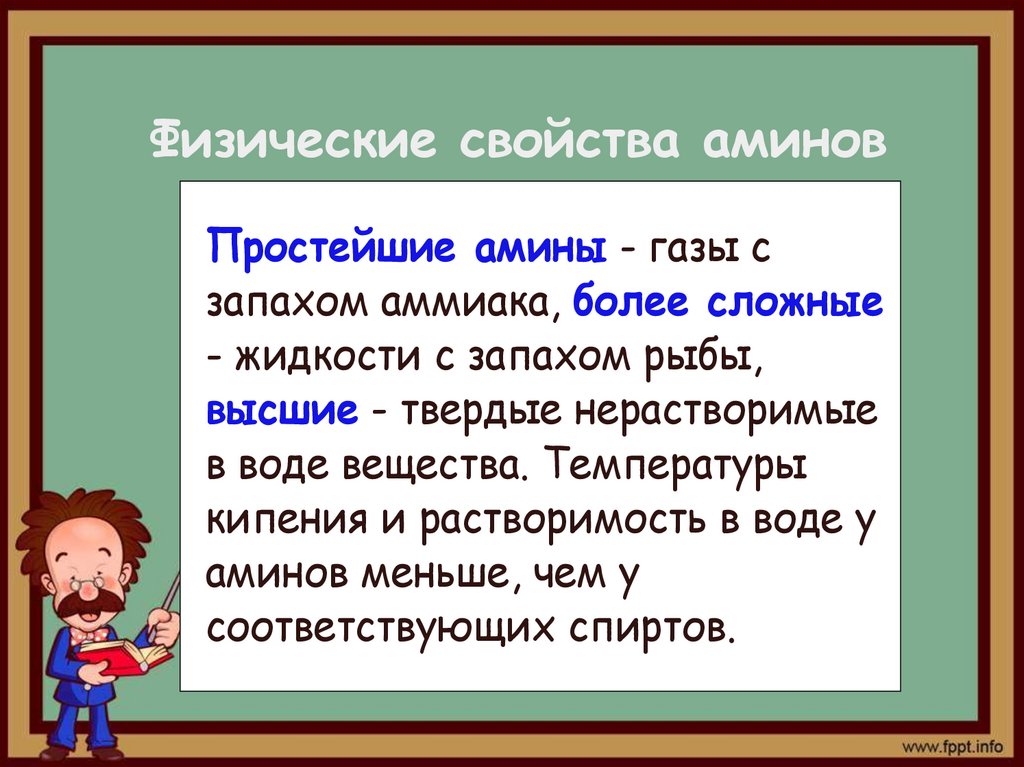 Физические свойства аминов

Простейшие амины - газы с запахом аммиака, более сложные - жидкости с запахом рыбы, высшие - твердые нерастворимые в воде вещества. Температуры кипения и растворимость в воде у аминов меньше, чем у соответствующих спиртов.

www.fppt.info